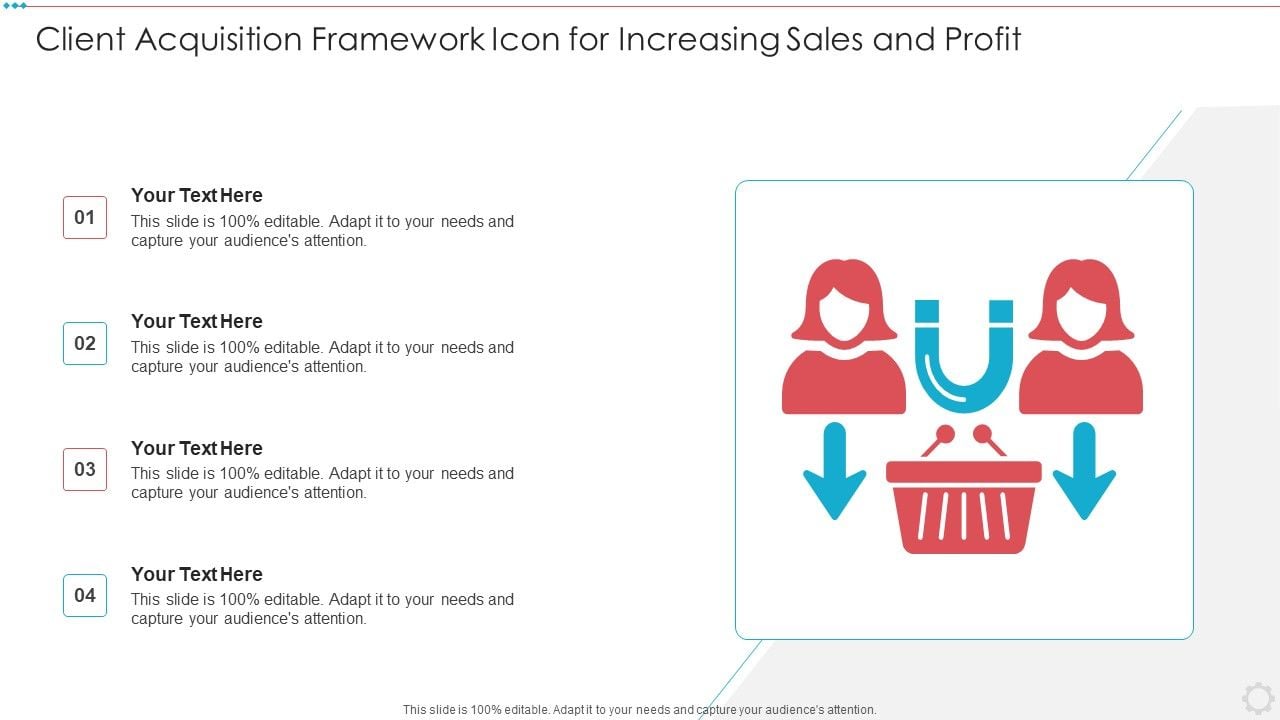 Client Acquisition Framework Icon for Increasing Sales and Profit

01
Your Text Here
This slide is 100% editable. Adapt it to your needs and capture your audience's attention.

02
Your Text Here
This slide is 100% editable. Adapt it to your needs and capture your audience's attention.

03
Your Text Here
This slide is 100% editable. Adapt it to your needs and capture your audience's attention.

04
Your Text Here
This slide is 100% editable. Adapt it to your needs and capture your audience's attention.

This slide is 100% editable. Adapt it to your needs and capture your audience's attention.